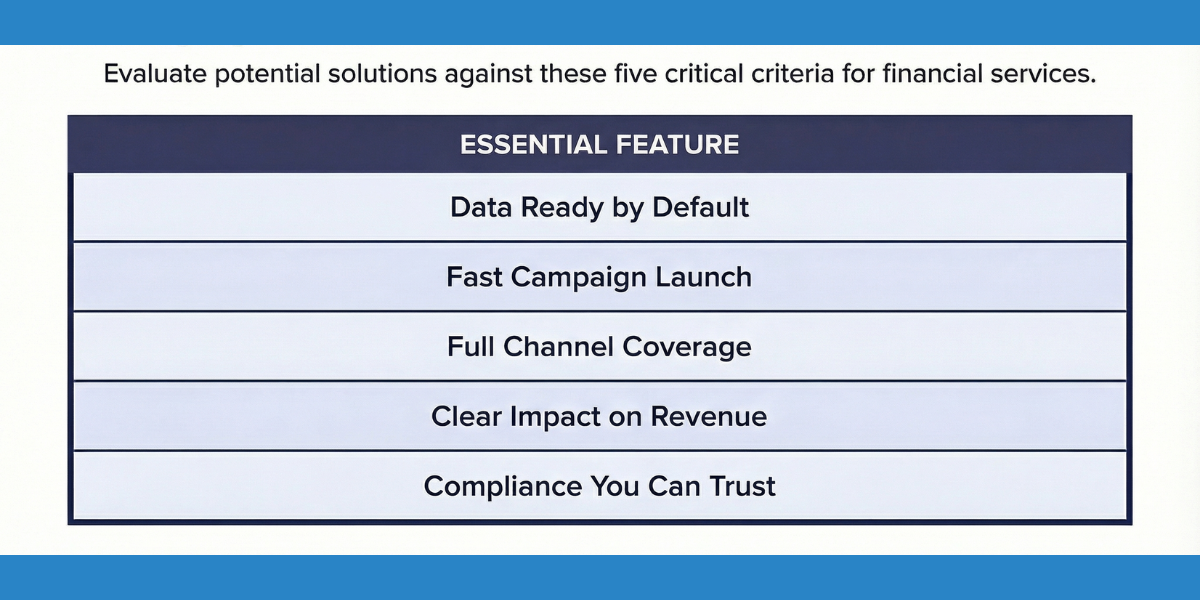 Evaluate potential solutions against these five critical criteria for financial services.

| ESSENTIAL FEATURE |
|---|
| Data Ready by Default |
| Fast Campaign Launch |
| Full Channel Coverage |
| Clear Impact on Revenue |
| Compliance You Can Trust |